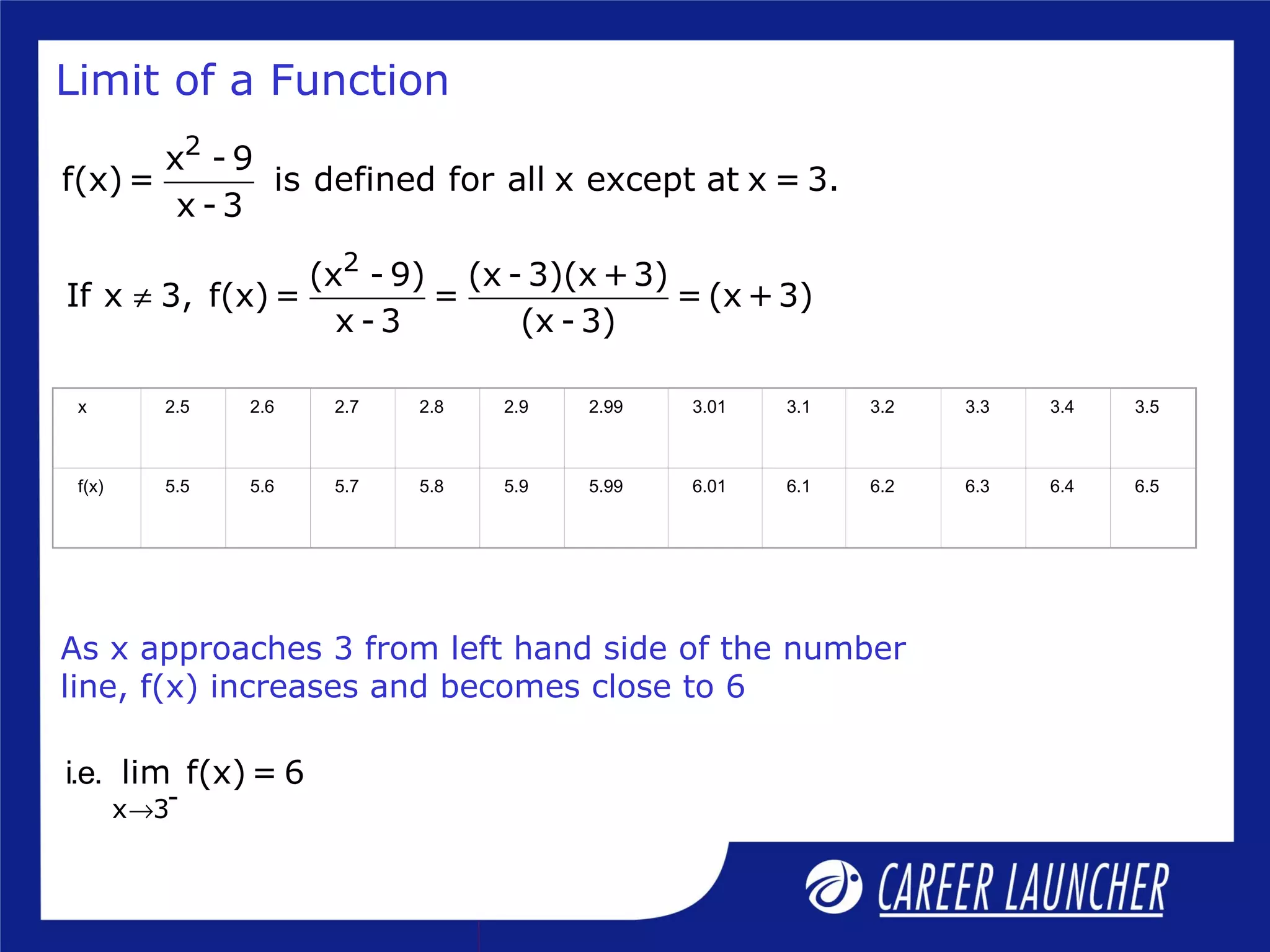 Limit of a Function

$f(x) = \frac{x^2 - 9}{x - 3}$ is defined for all x except at $x = 3$.

If $x \neq 3$, $f(x) = \frac{(x^2 - 9)}{x - 3} = \frac{(x - 3)(x + 3)}{(x - 3)} = (x + 3)$

| x | 2.5 | 2.6 | 2.7 | 2.8 | 2.9 | 2.99 | 3.01 | 3.1 | 3.2 | 3.3 | 3.4 | 3.5 |
|---|---|---|---|---|---|---|---|---|---|---|---|---|
| f(x) | 5.5 | 5.6 | 5.7 | 5.8 | 5.9 | 5.99 | 6.01 | 6.1 | 6.2 | 6.3 | 6.4 | 6.5 |

As x approaches 3 from left hand side of the number line, f(x) increases and becomes close to 6

i.e. $\lim_{x \to 3^-} f(x) = 6$

CAREER LAUNCHER